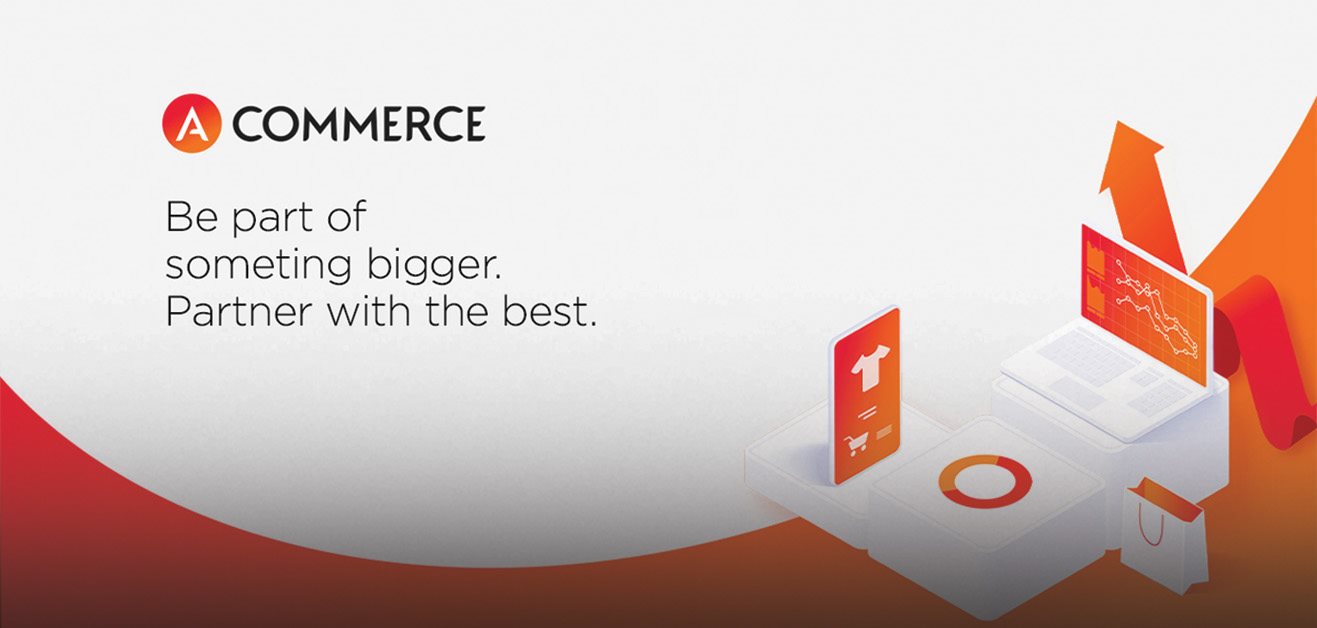 A COMMERCE

Be part of someting bigger. Partner with the best.